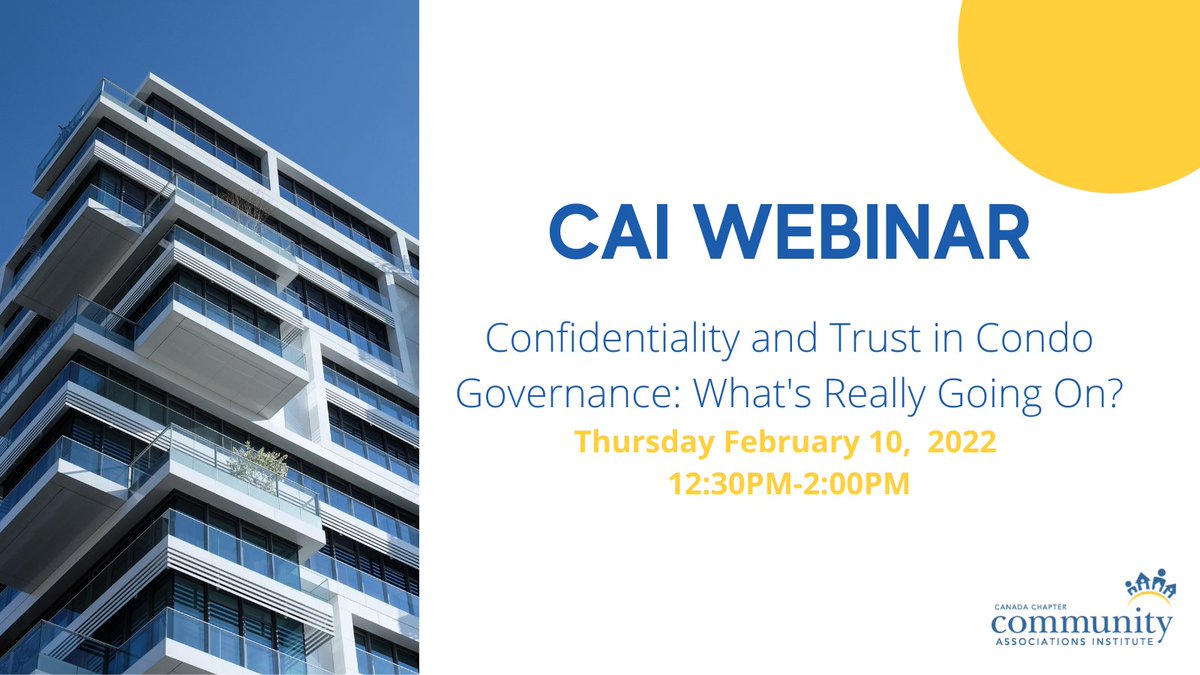 CAI WEBINAR

Confidentiality and Trust in Condo Governance: What's Really Going On?

Thursday February 10, 2022
12:30PM-2:00PM

CANADA CHAPTER
community
ASSOCIATIONS INSTITUTE